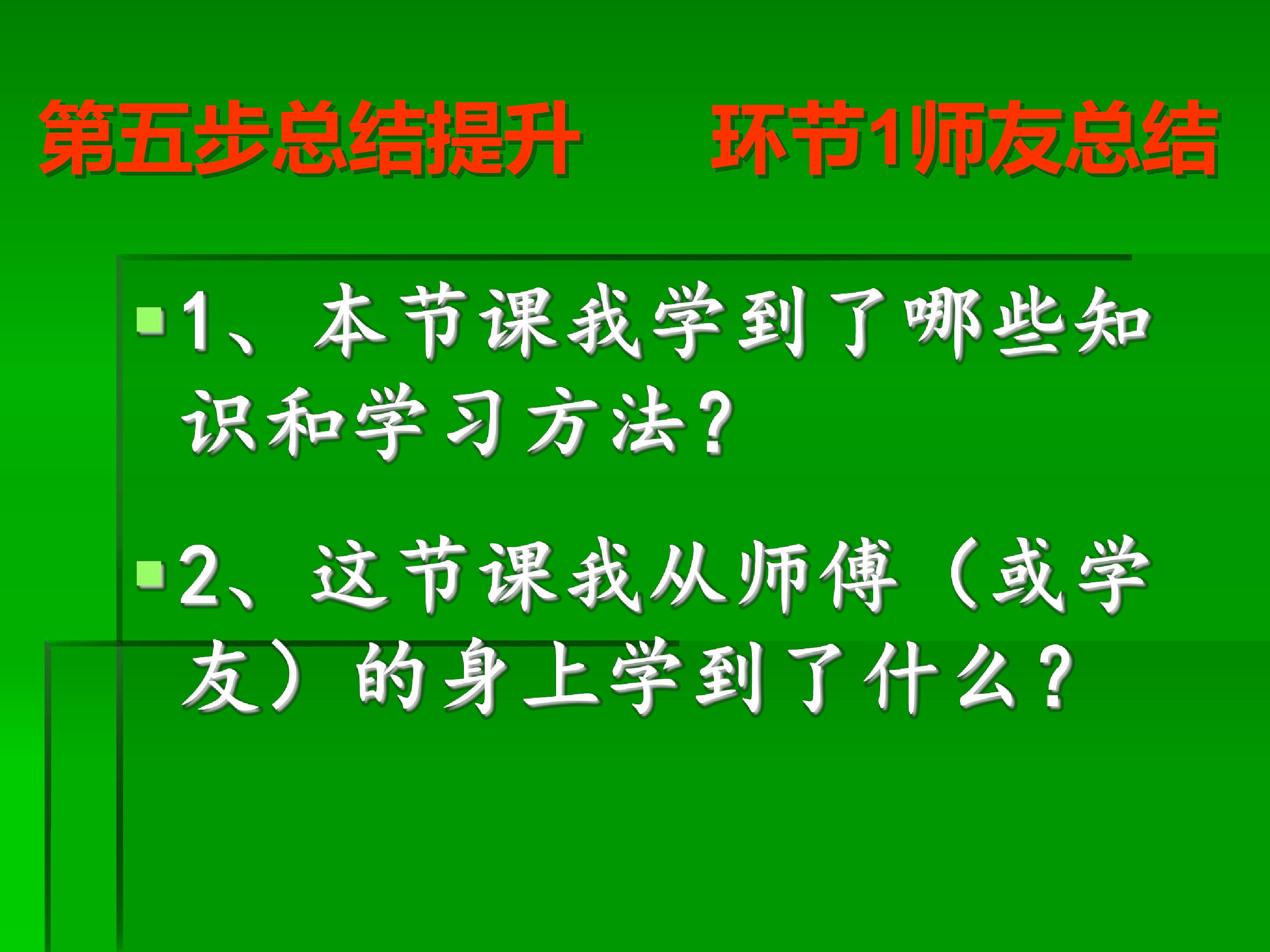 第五步总结提升 环节1师友总结

• 1、本节课我学到了哪些知识和学习方法?

• 2、这节课我从师傅（或学友）的身上学到了什么?